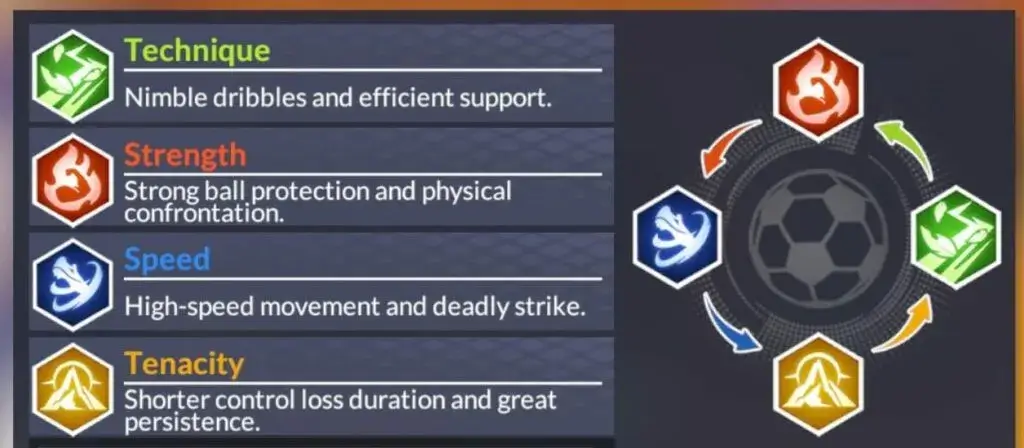 Technique
Nimble dribbles and efficient support.

Strength
Strong ball protection and physical confrontation.

Speed
High-speed movement and deadly strike.

Tenacity
Shorter control loss duration and great persistence.